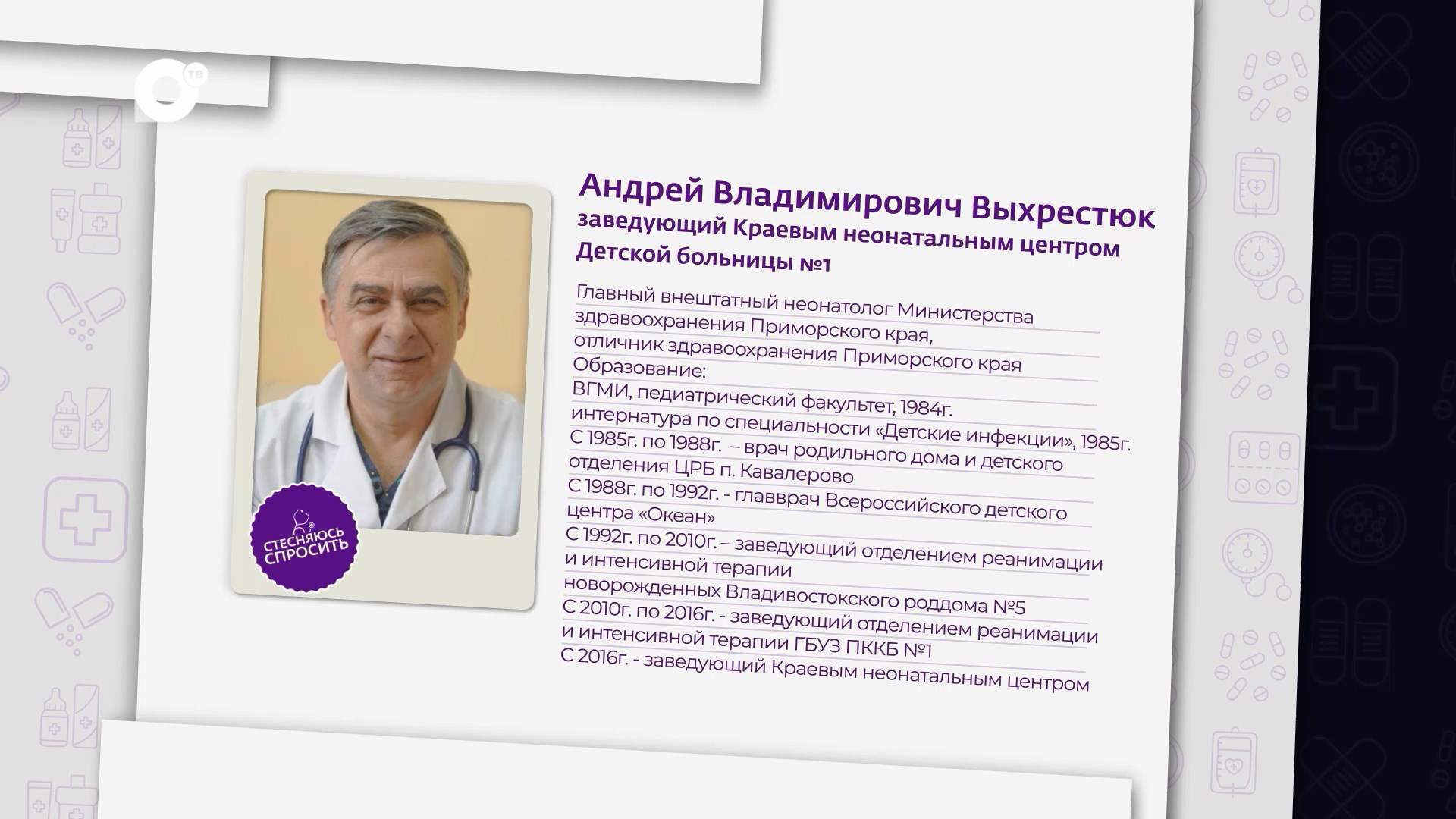 ТВ

СТЕСНЯЮСЬ СПРОСИТЬ

Андрей Владимирович Выхрестюк
заведующий Краевым неонатальным центром Детской больницы №1

Главный внештатный неонатолог Министерства здравоохранения Приморского края,
отличник здравоохранения Приморского края
Образование:
ВГМИ, педиатрический факультет, 1984г.
интернатура по специальности «Детские инфекции», 1985г.
С 1985г. по 1988г. – врач родильного дома и детского отделения ЦРБ п. Кавалерово
С 1988г. по 1992г. - главврач Всероссийского детского центра «Океан»
С 1992г. по 2010г. – заведующий отделением реанимации и интенсивной терапии
новорожденных Владивостокского роддома №5
С 2010г. по 2016г. - заведующий отделением реанимации и интенсивной терапии ГБУЗ ПККБ №1
С 2016г. - заведующий Краевым неонатальным центром